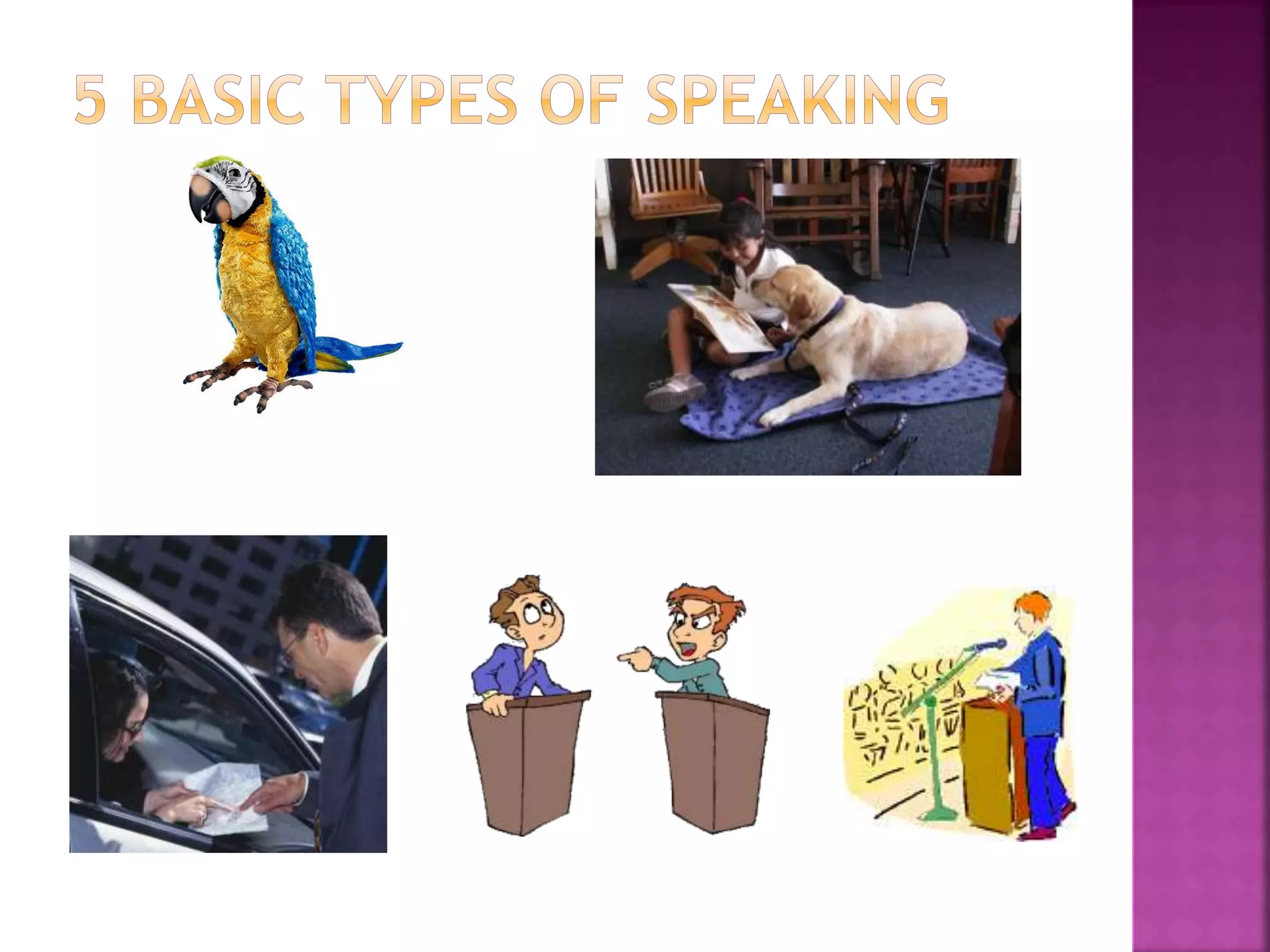 5 BASIC TYPES OF SPEAKING